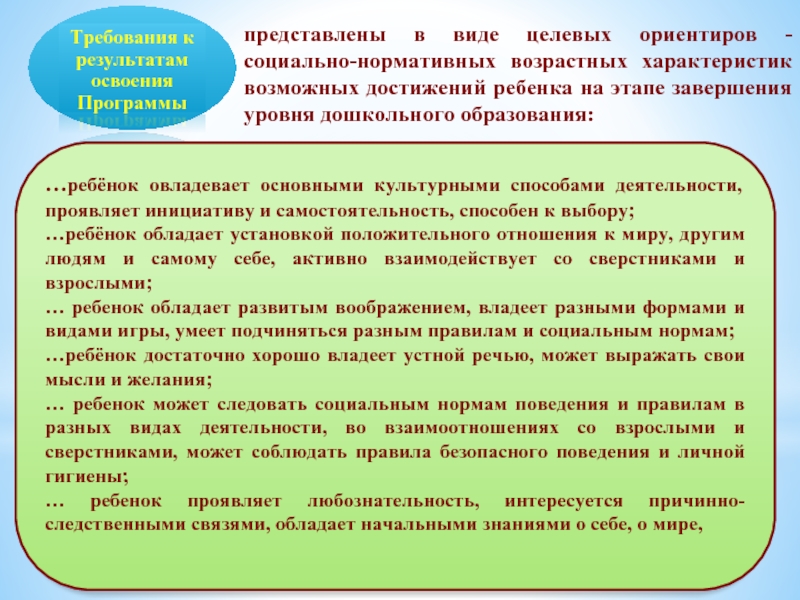 Требования к результатам освоения Программы

представлены в виде целевых ориентиров - социально-нормативных возрастных характеристик возможных достижений ребенка на этапе завершения уровня дошкольного образования:

…ребёнок овладевает основными культурными способами деятельности, проявляет инициативу и самостоятельность, способен к выбору;
…ребёнок обладает установкой положительного отношения к миру, другим людям и самому себе, активно взаимодействует со сверстниками и взрослыми;
… ребенок обладает развитым воображением, владеет разными формами и видами игры, умеет подчиняться разным правилам и социальным нормам;
…ребёнок достаточно хорошо владеет устной речью, может выражать свои мысли и желания;
… ребенок может следовать социальным нормам поведения и правилам в разных видах деятельности, во взаимоотношениях со взрослыми и сверстниками, может соблюдать правила безопасного поведения и личной гигиены;
… ребенок проявляет любознательность, интересуется причинно-следственными связями, обладает начальными знаниями о себе, о мире,